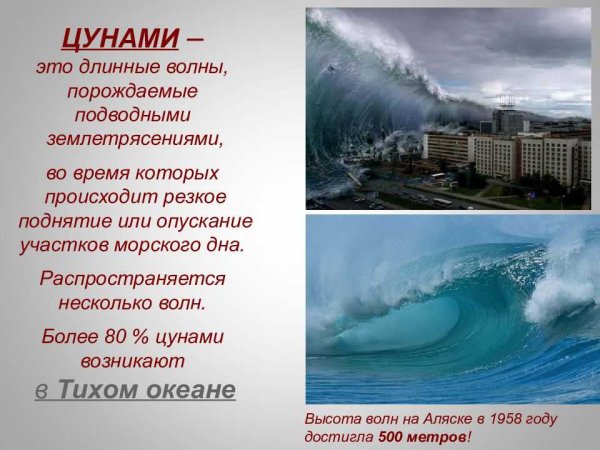 ЦУНАМИ – это длинные волны, порождаемые подводными землетрясениями,

во время которых происходит резкое поднятие или опускание участков морского дна.

Распространяется несколько волн.

Более 80 % цунами возникают в Тихом океане

Высота волн на Аляске в 1958 году достигла 500 метров!